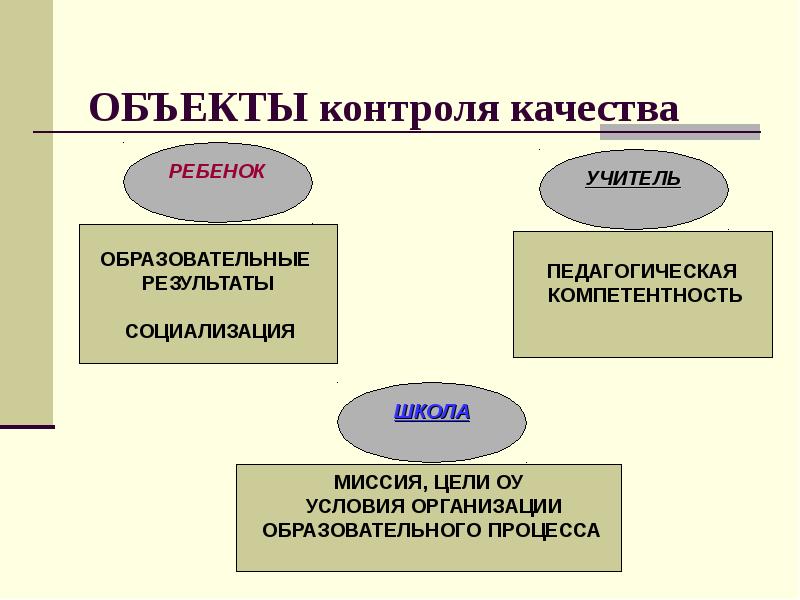 ОБЪЕКТЫ контроля качества

РЕБЕНОК

ОБРАЗОВАТЕЛЬНЫЕ РЕЗУЛЬТАТЫ

СОЦИАЛИЗАЦИЯ

УЧИТЕЛЬ

ПЕДАГОГИЧЕСКАЯ КОМПЕТЕНТНОСТЬ

ШКОЛА

МИССИЯ, ЦЕЛИ ОУ
УСЛОВИЯ ОРГАНИЗАЦИИ ОБРАЗОВАТЕЛЬНОГО ПРОЦЕССА